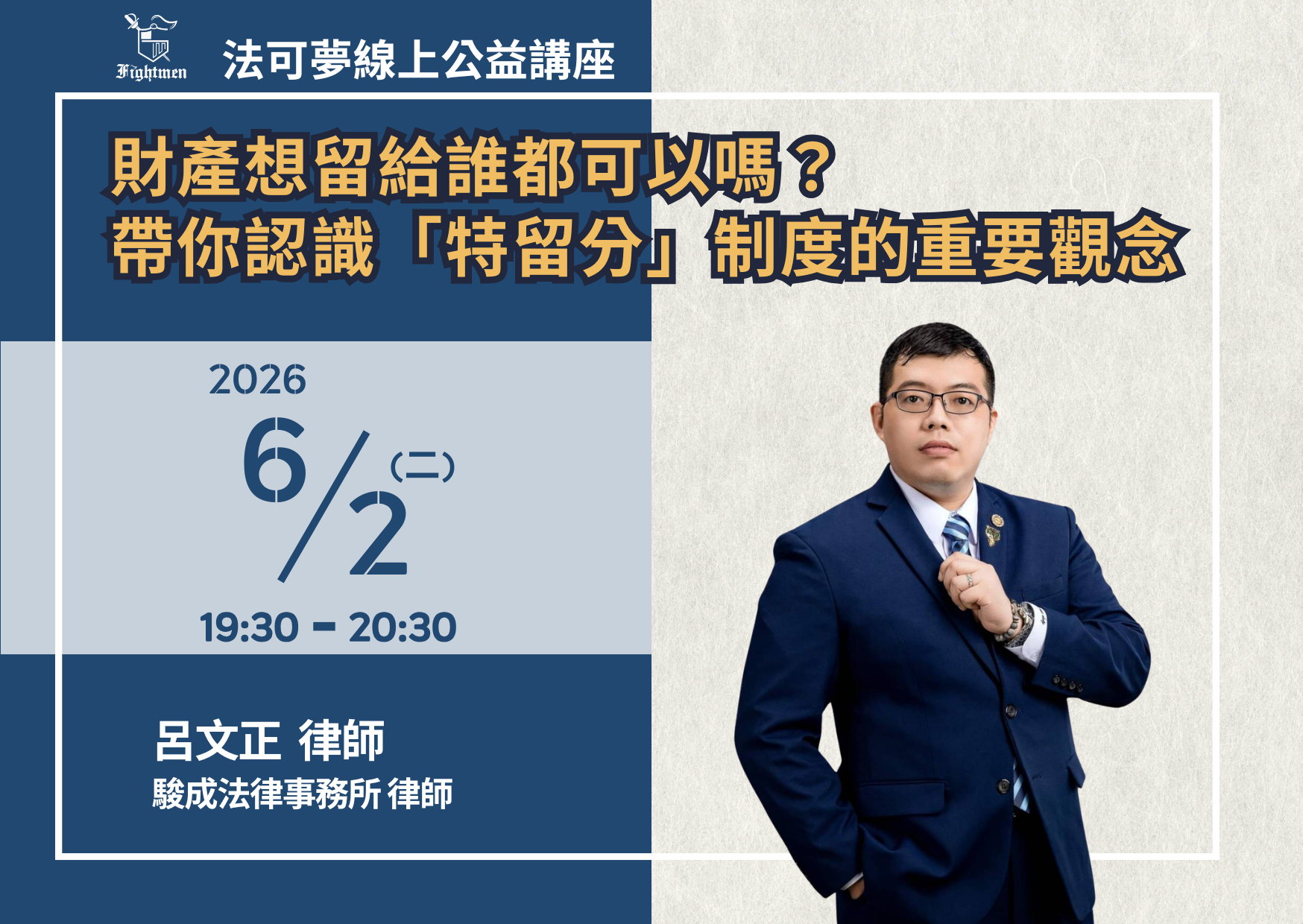 Fightmen
法可夢線上公益講座

財產想留給誰都可以嗎？
帶你認識「特留分」制度的重要觀念

2026
6/2 (二)
19:30 - 20:30

呂文正 律師
駿成法律事務所 律師